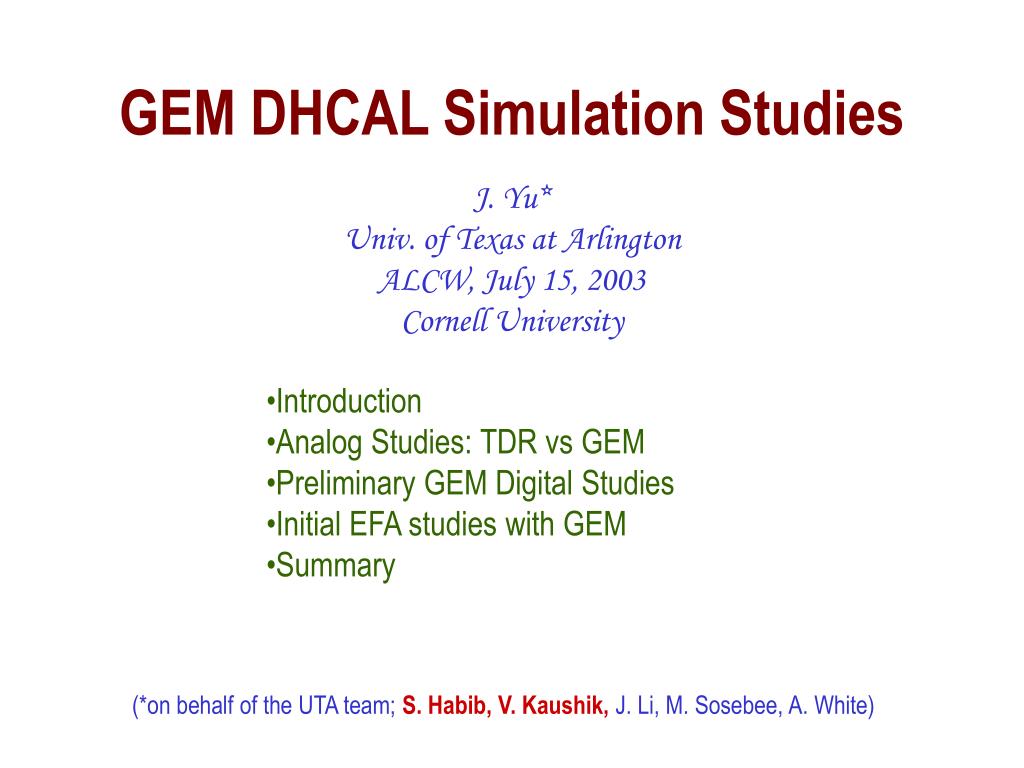 GEM DHCAL Simulation Studies

J. Yu*
Univ. of Texas at Arlington
ALCW, July 15, 2003
Cornell University

•Introduction
•Analog Studies: TDR vs GEM
•Preliminary GEM Digital Studies
•Initial EFA studies with GEM
•Summary

(*on behalf of the UTA team; S. Habib, V. Kaushik, J. Li, M. Sosebee, A. White)